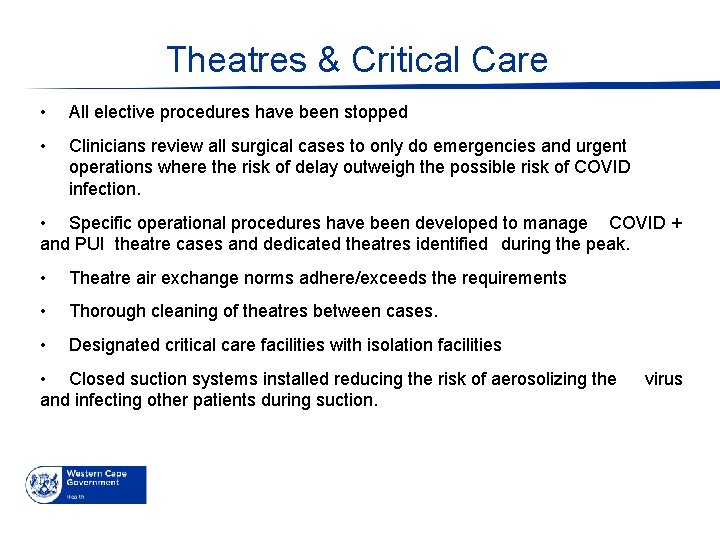 Theatres & Critical Care

• All elective procedures have been stopped

• Clinicians review all surgical cases to only do emergencies and urgent operations where the risk of delay outweigh the possible risk of COVID infection.

• Specific operational procedures have been developed to manage COVID + and PUI theatre cases and dedicated theatres identified during the peak.

• Theatre air exchange norms adhere/exceeds the requirements

• Thorough cleaning of theatres between cases.

• Designated critical care facilities with isolation facilities

• Closed suction systems installed reducing the risk of aerosolizing the virus and infecting other patients during suction.

Western Cape Government
Health